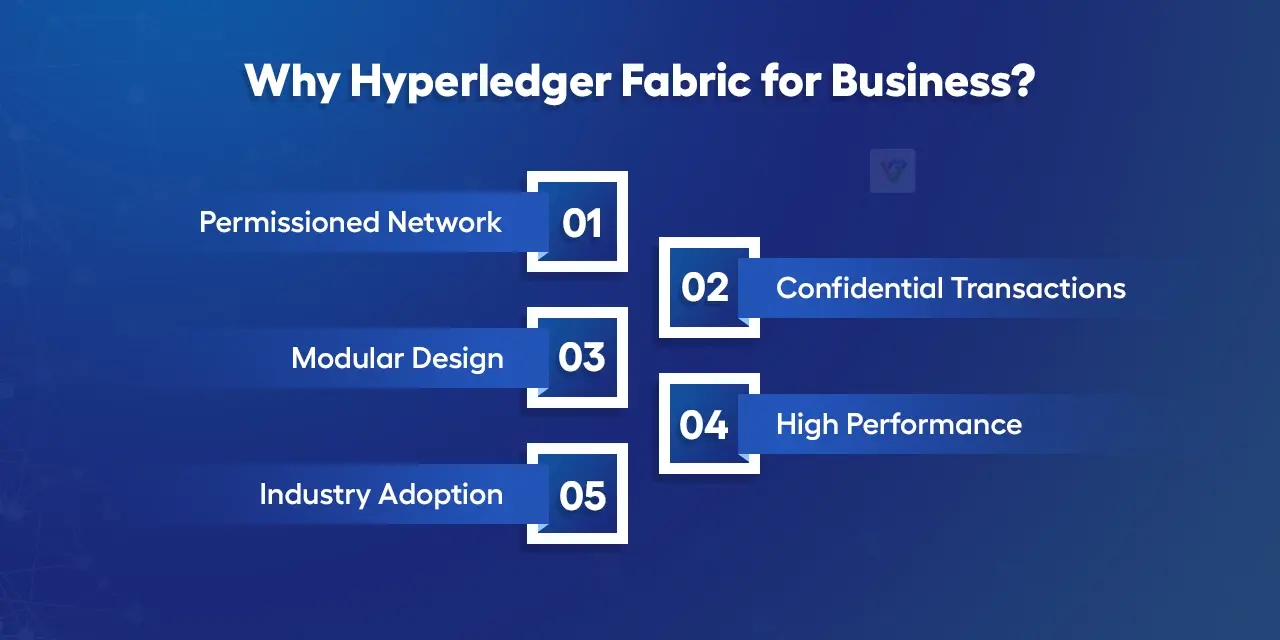 Why Hyperledger Fabric for Business?

Permissioned Network 01

02 Confidential Transactions

Modular Design 03

04 High Performance

Industry Adoption 05